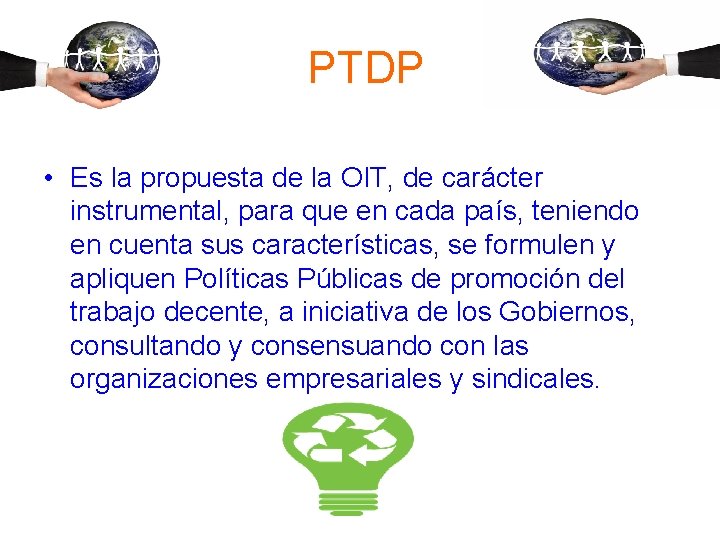 PTDP

• Es la propuesta de la OIT, de carácter instrumental, para que en cada país, teniendo en cuenta sus características, se formulen y apliquen Políticas Públicas de promoción del trabajo decente, a iniciativa de los Gobiernos, consultando y consensuando con las organizaciones empresariales y sindicales.